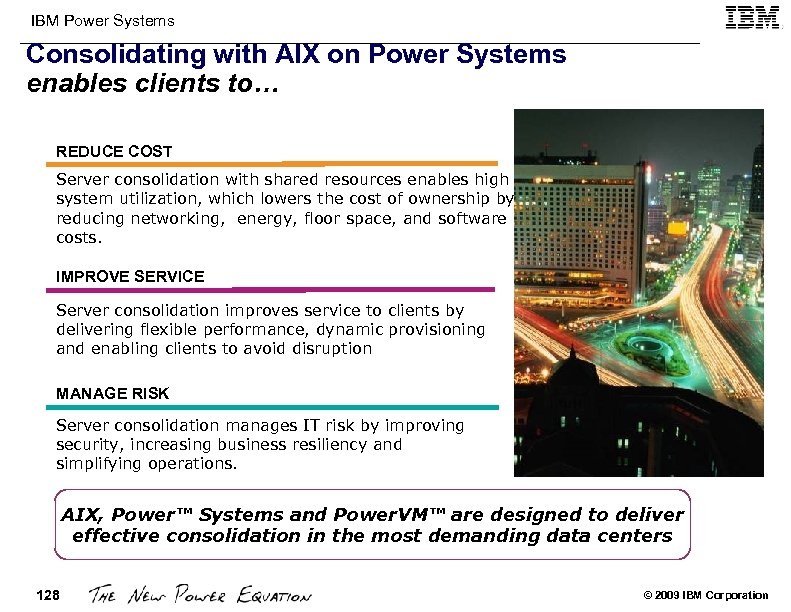 IBM Power Systems

IBM

Consolidating with AIX on Power Systems
enables clients to…

REDUCE COST

Server consolidation with shared resources enables high system utilization, which lowers the cost of ownership by reducing networking, energy, floor space, and software costs.

IMPROVE SERVICE

Server consolidation improves service to clients by delivering flexible performance, dynamic provisioning and enabling clients to avoid disruption

MANAGE RISK

Server consolidation manages IT risk by improving security, increasing business resiliency and simplifying operations.

AIX, Power™ Systems and PowerVM™ are designed to deliver effective consolidation in the most demanding data centers

128 THE NEW POWER EQUATION

© 2009 IBM Corporation